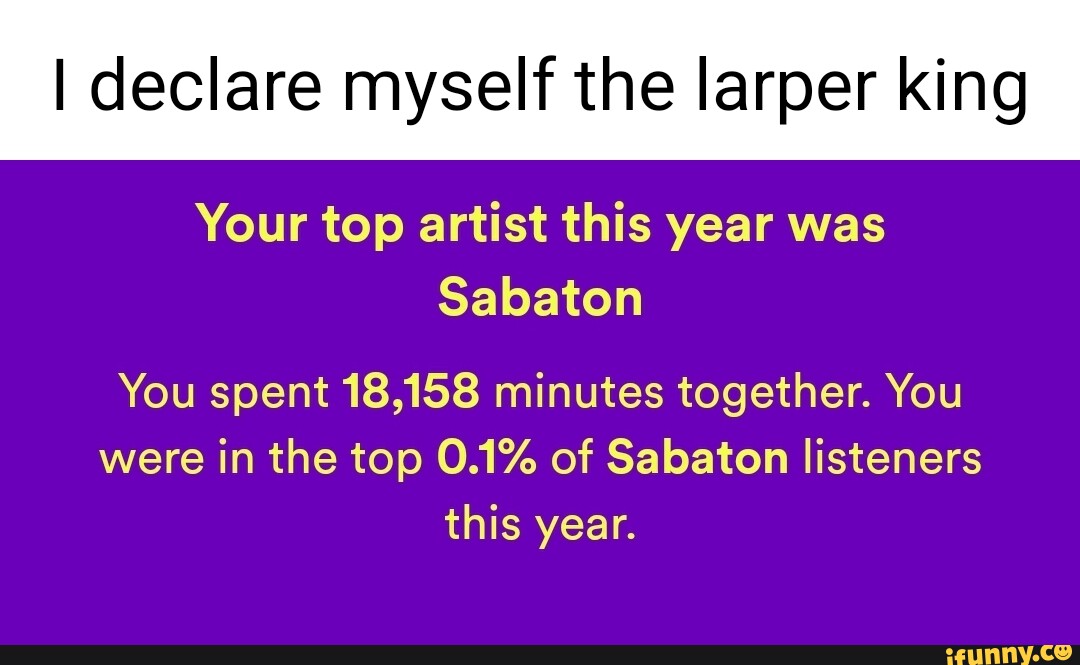 I declare myself the larper king

Your top artist this year was Sabaton

You spent 18,158 minutes together. You were in the top 0.1% of Sabaton listeners this year.

ifunny.co